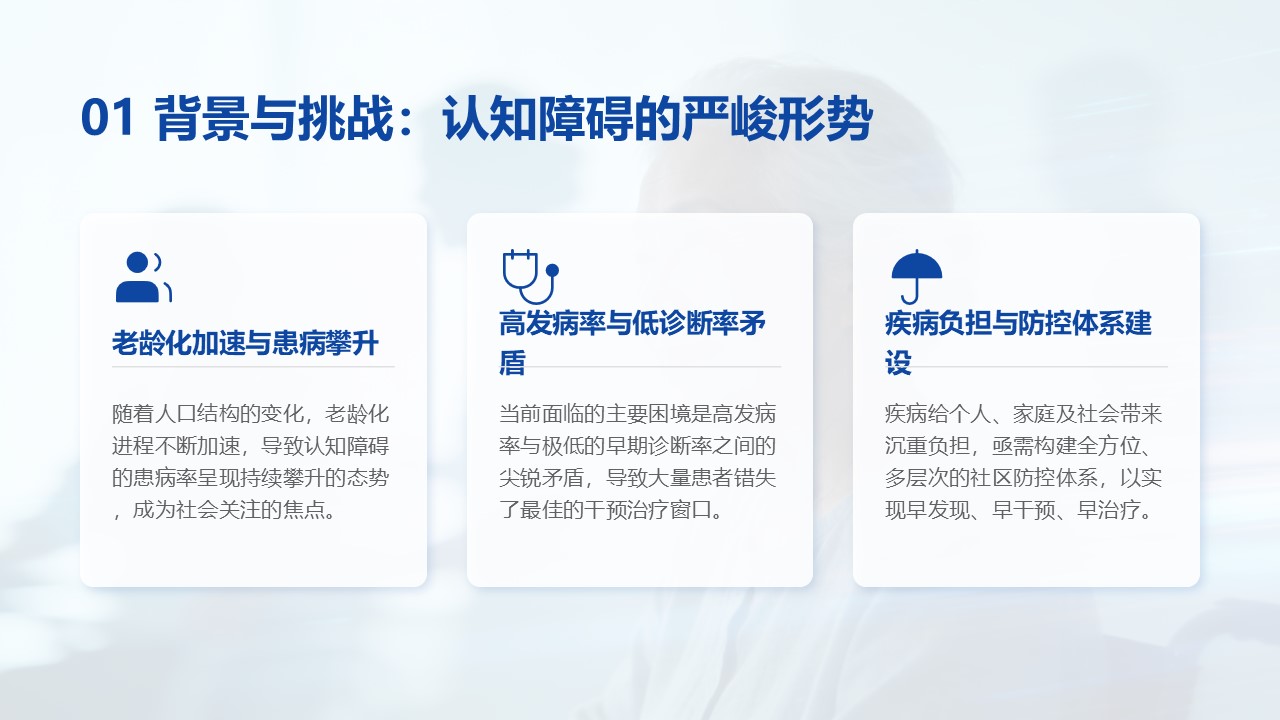 01 背景与挑战：认知障碍的严峻形势

老龄化加速与患病攀升

随着人口结构的变化，老龄化进程不断加速，导致认知障碍的患病率呈现持续攀升的态势，成为社会关注的焦点。

高发病率与低诊断率矛盾

当前面临的主要困境是高发病率与极低的早期诊断率之间的尖锐矛盾，导致大量患者错失了最佳的干预治疗窗口。

疾病负担与防控体系建设

疾病给个人、家庭及社会带来沉重负担，亟需构建全方位、多层次的社区防控体系，以实现早发现、早干预、早治疗。